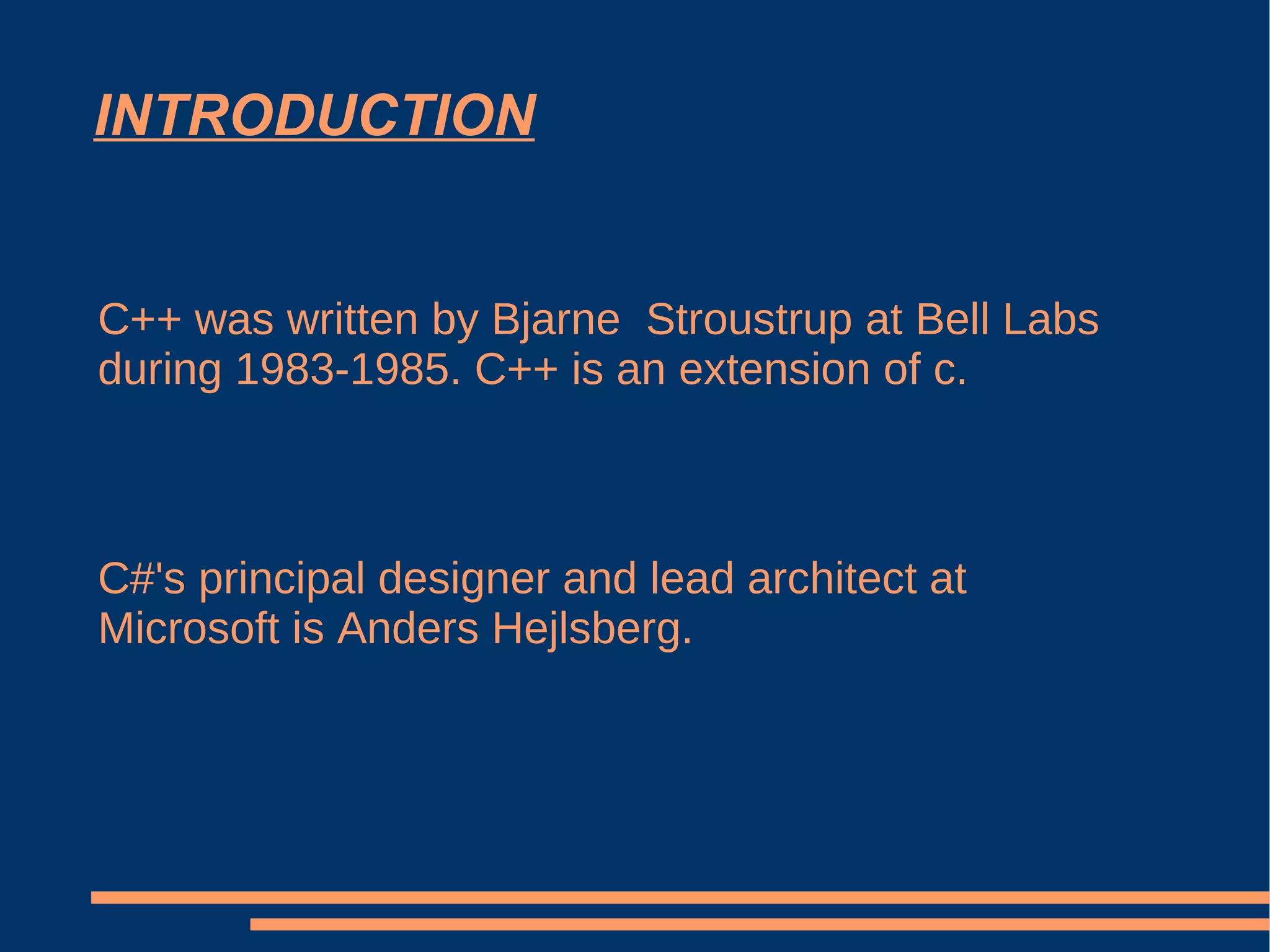 INTRODUCTION

C++ was written by Bjarne  Stroustrup at Bell Labs during 1983-1985. C++ is an extension of c.

C#'s principal designer and lead architect at Microsoft is Anders Hejlsberg.